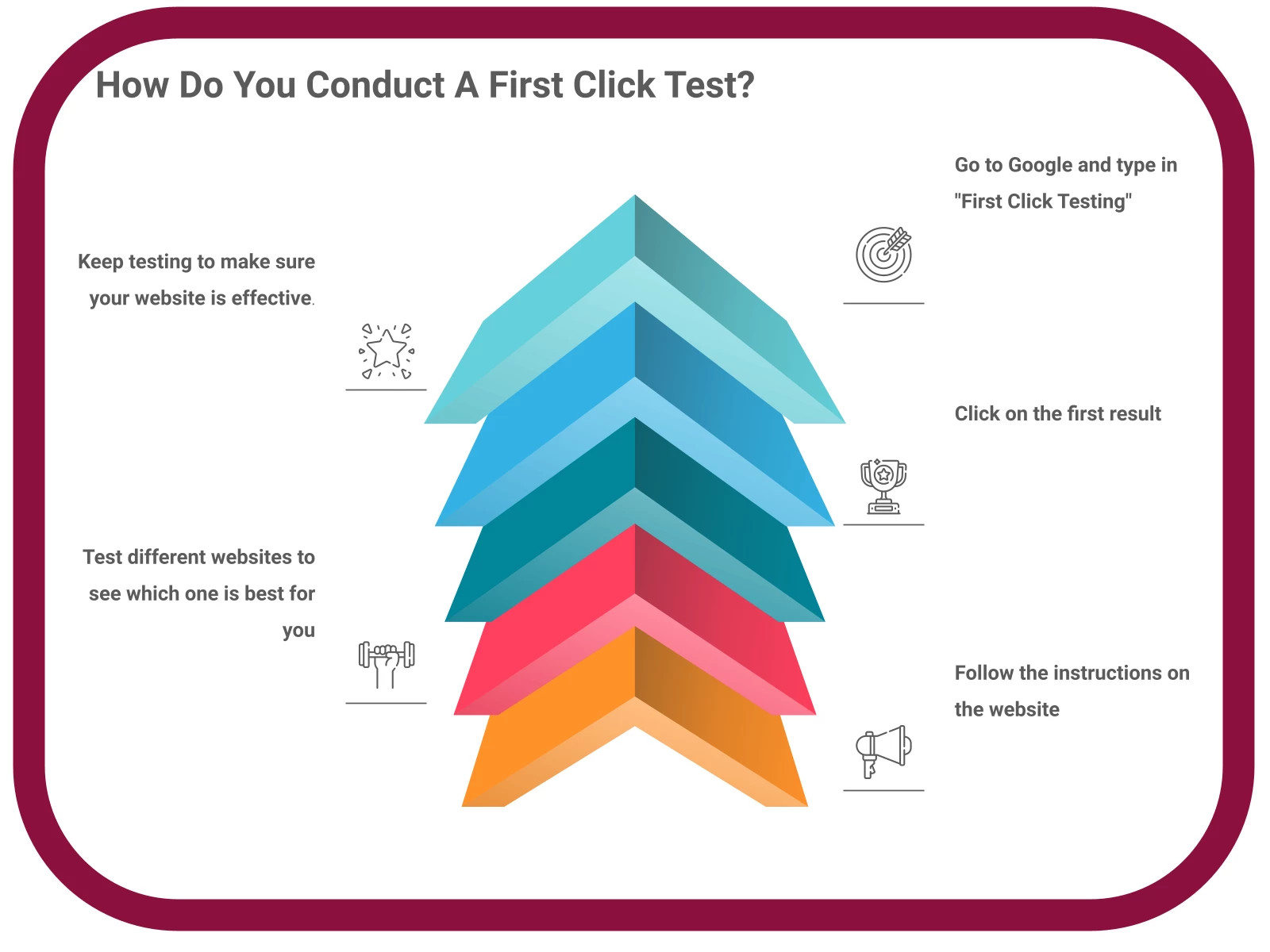 How Do You Conduct A First Click Test?

Go to Google and type in "First Click Testing"

Keep testing to make sure your website is effective.

Click on the first result

Test different websites to see which one is best for you

Follow the instructions on the website